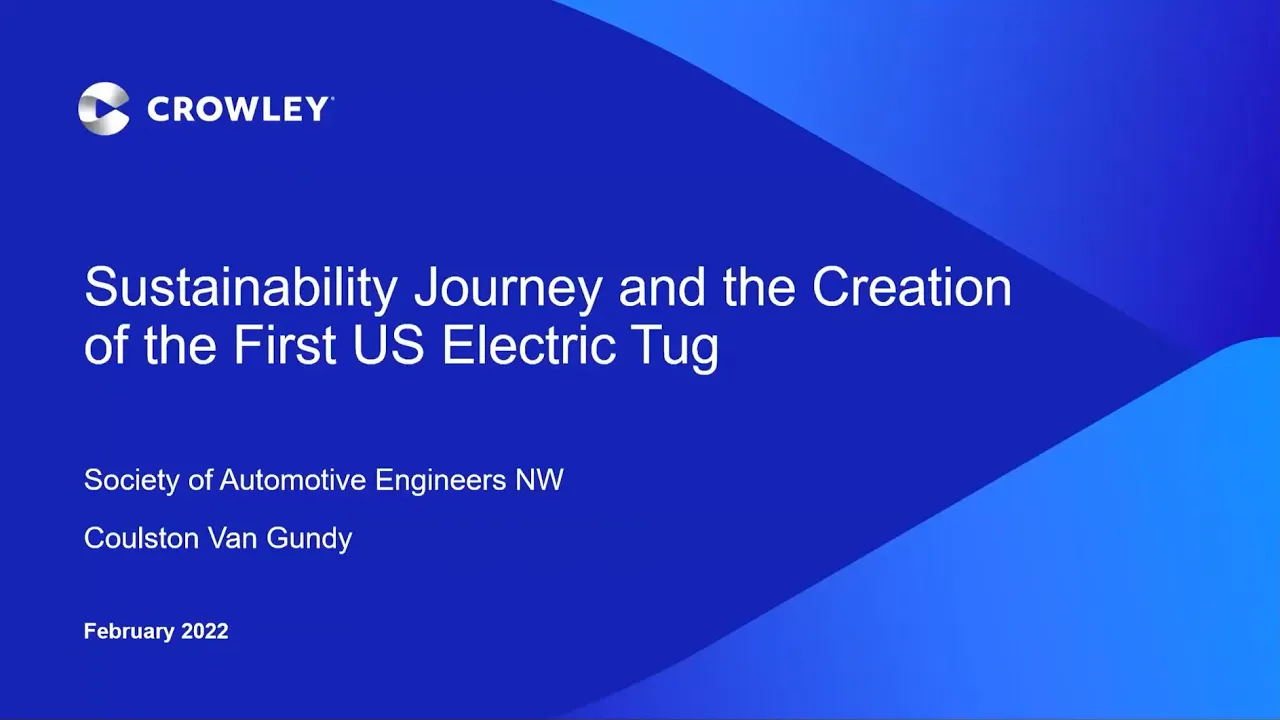 CROWLEY

Sustainability Journey and the Creation of the First US Electric Tug

Society of Automotive Engineers NW

Coulston Van Gundy

February 2022